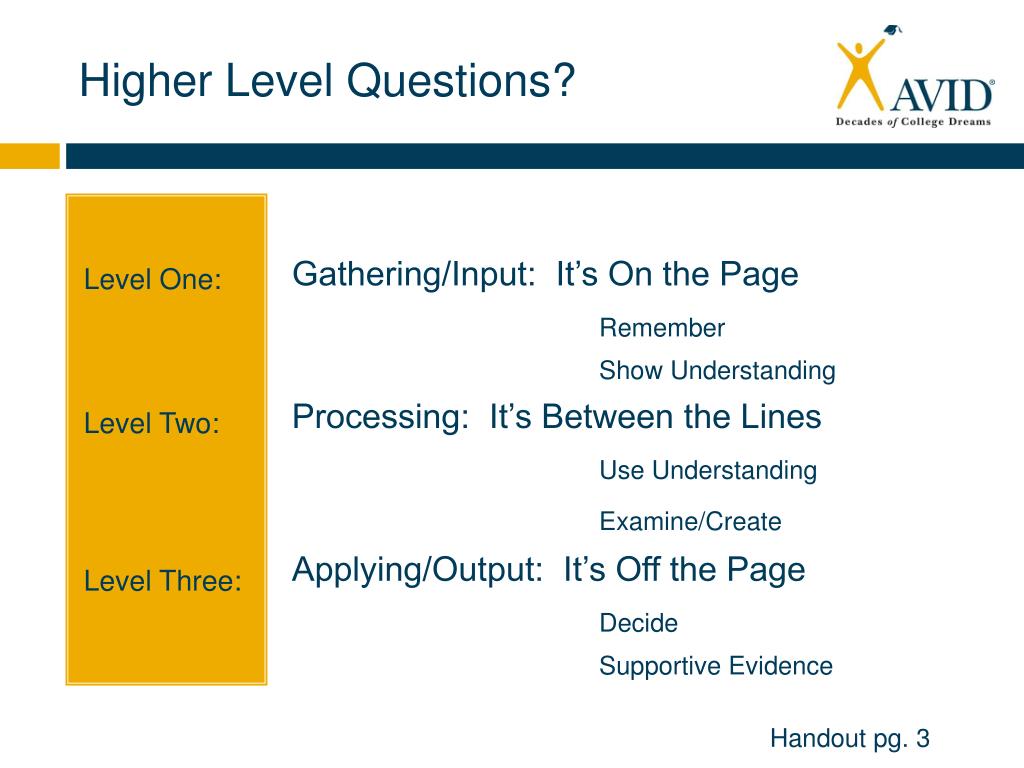 Higher Level Questions?

AVID®
Decades of College Dreams

Level One:

Level Two:

Level Three:

Gathering/Input: It's On the Page

Remember

Show Understanding

Processing: It's Between the Lines

Use Understanding

Examine/Create

Applying/Output: It's Off the Page

Decide

Supportive Evidence

Handout pg. 3